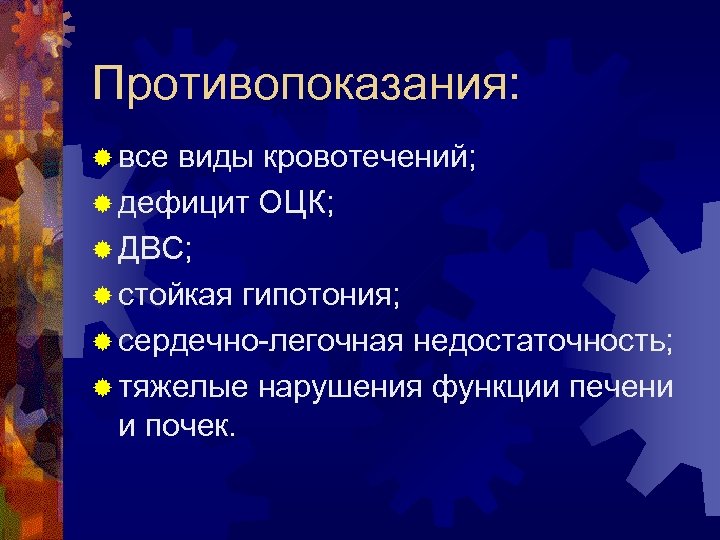 Противопоказания:

все виды кровотечений;
дефицит ОЦК;
ДВС;
стойкая гипотония;
сердечно-легочная недостаточность;
тяжелые нарушения функции печени и почек.